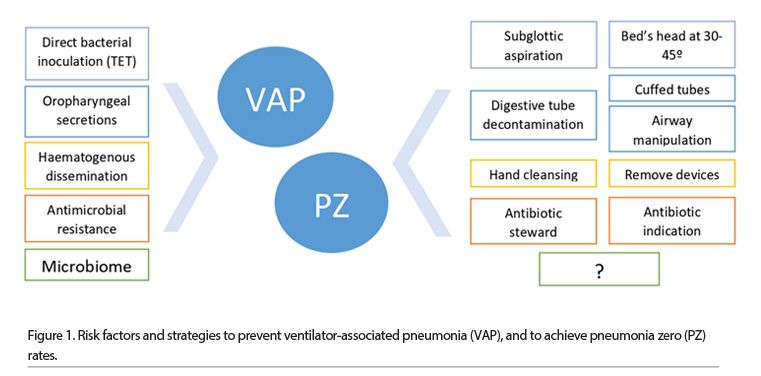 Direct bacterial inoculation (TET)

Oropharyngeal secretions

Haematogenous dissemination

Antimicrobial resistance

Microbiome

VAP

PZ

Subglottic aspiration

Bed's head at 30-45º

Cuffed tubes

Digestive tube decontamination

Airway manipulation

Hand cleansing

Remove devices

Antibiotic steward

Antibiotic indication

?

Figure 1. Risk factors and strategies to prevent ventilator-associated pneumonia (VAP), and to achieve pneumonia zero (PZ) rates.